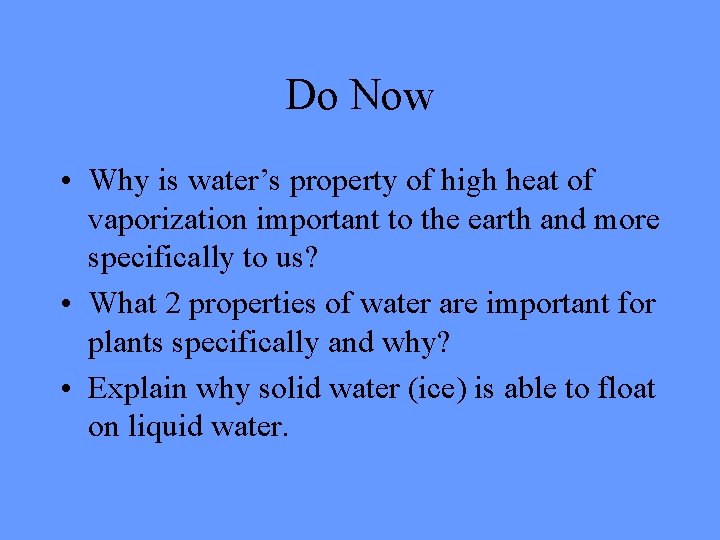 Do Now

• Why is water’s property of high heat of vaporization important to the earth and more specifically to us?

• What 2 properties of water are important for plants specifically and why?

• Explain why solid water (ice) is able to float on liquid water.